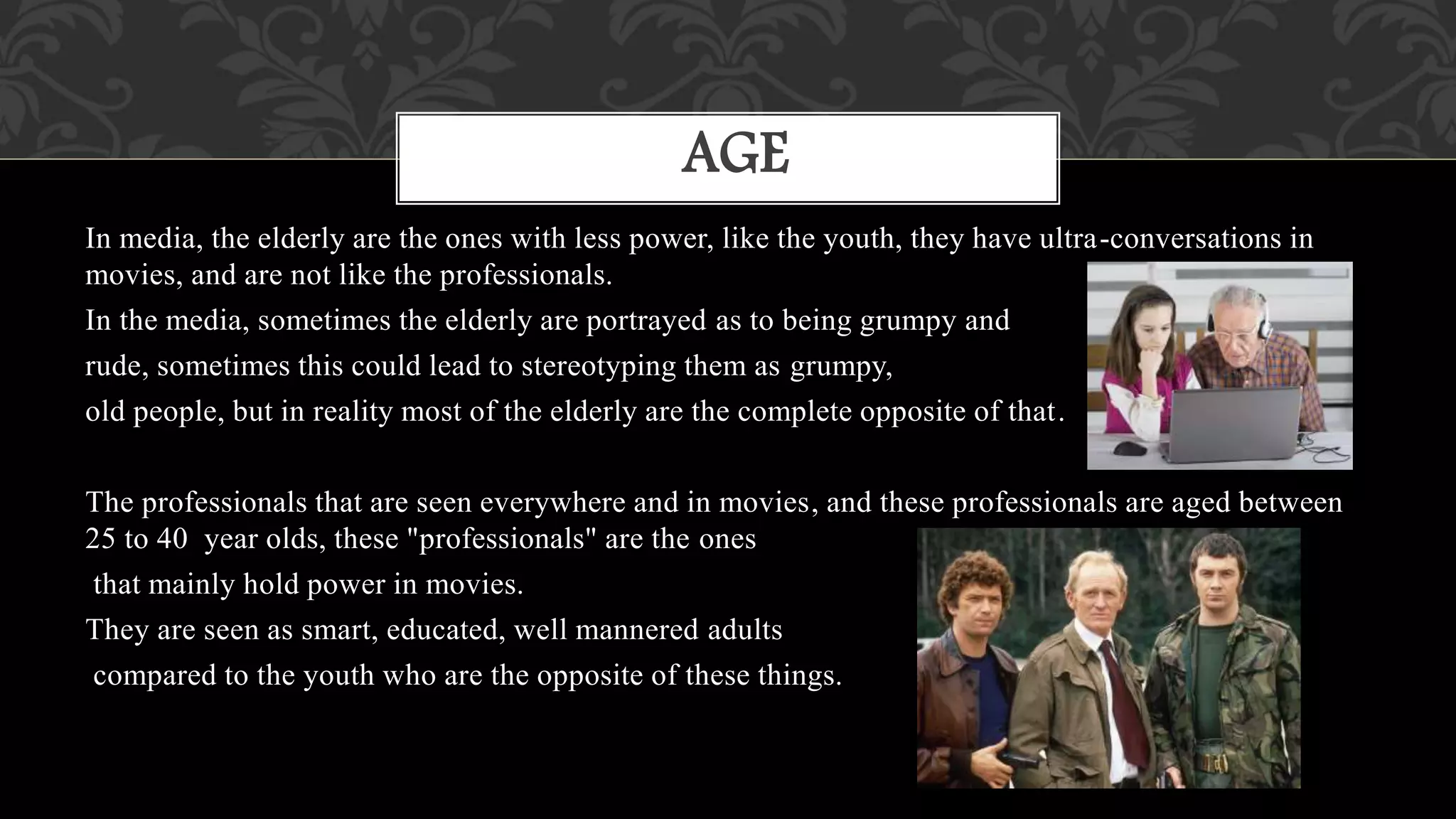 AGE

In media, the elderly are the ones with less power, like the youth, they have ultra-conversations in movies, and are not like the professionals.

In the media, sometimes the elderly are portrayed as to being grumpy and rude, sometimes this could lead to stereotyping them as grumpy, old people, but in reality most of the elderly are the complete opposite of that.

The professionals that are seen everywhere and in movies, and these professionals are aged between 25 to 40 year olds, these "professionals" are the ones that mainly hold power in movies.

They are seen as smart, educated, well mannered adults compared to the youth who are the opposite of these things.